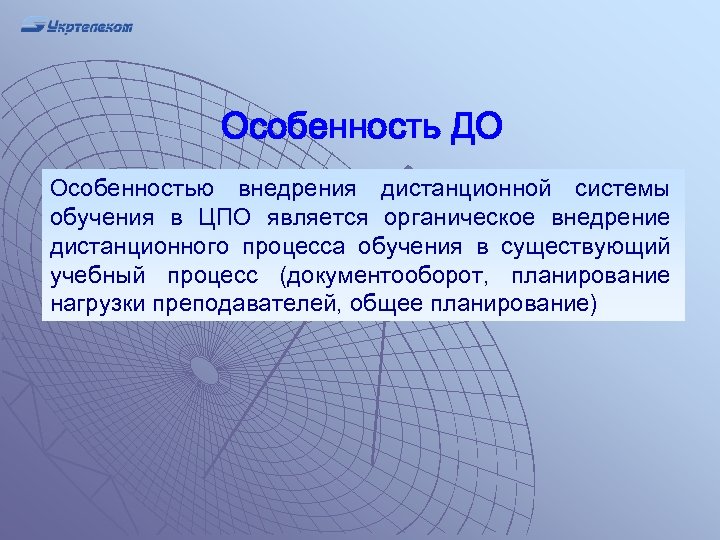 Укртелеком

Особенность ДО

Особенностью внедрения дистанционной системы обучения в ЦПО является органическое внедрение дистанционного процесса обучения в существующий учебный процесс (документооборот, планирование нагрузки преподавателей, общее планирование)